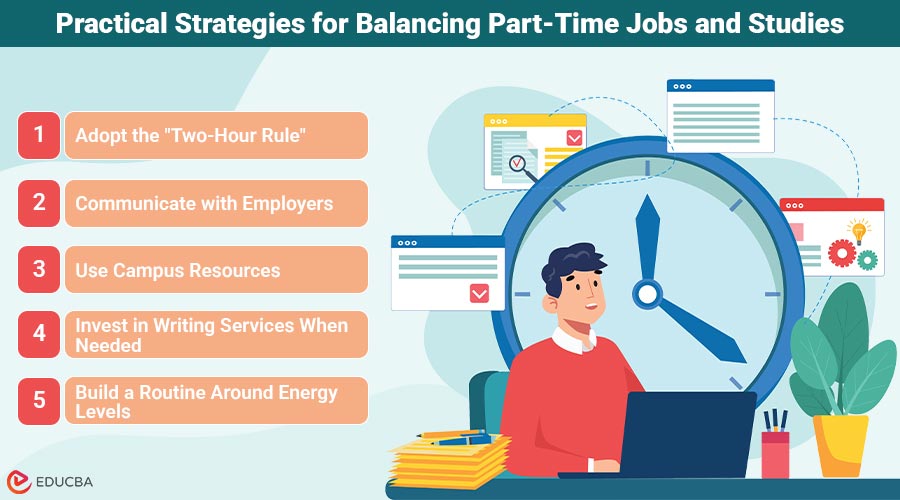 Practical Strategies for Balancing Part-Time Jobs and Studies

1 Adopt the "Two-Hour Rule"

2 Communicate with Employers

3 Use Campus Resources

4 Invest in Writing Services When Needed

5 Build a Routine Around Energy Levels

EDUCBA